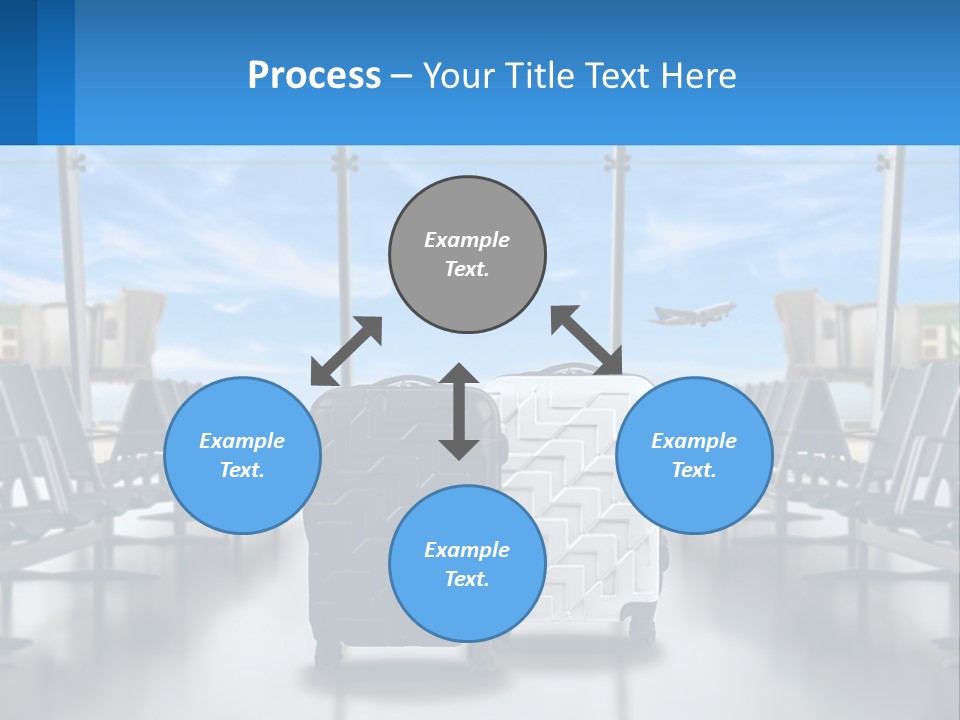 Process – Your Title Text Here

Example Text.

Example Text.

Example Text.

Example Text.